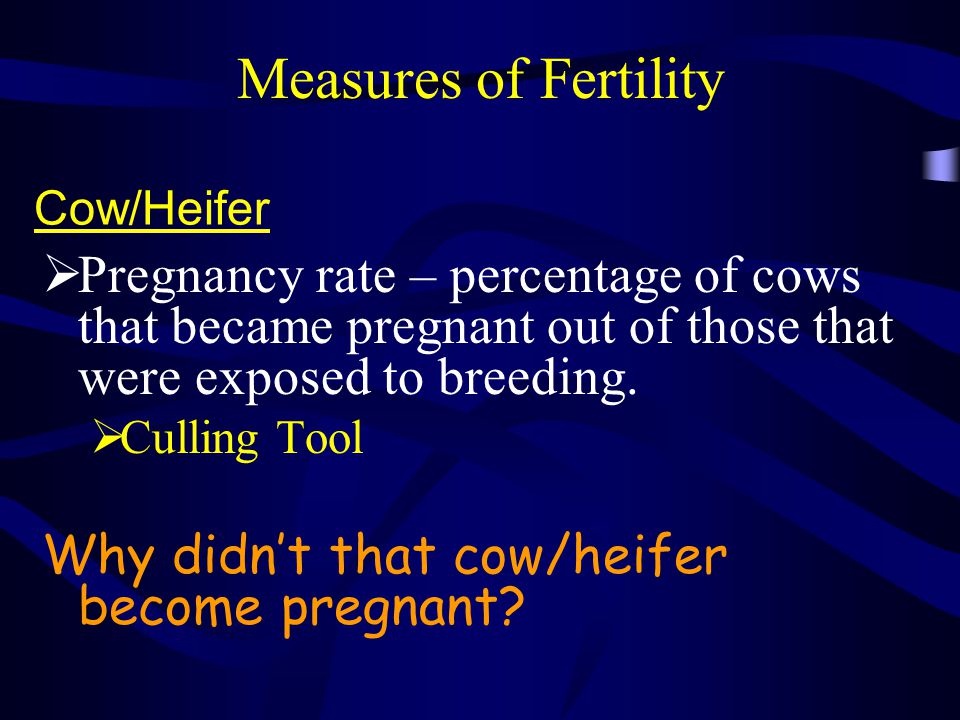 Measures of Fertility

Cow/Heifer

➢Pregnancy rate – percentage of cows that became pregnant out of those that were exposed to breeding.

➢Culling Tool

Why didn't that cow/heifer become pregnant?